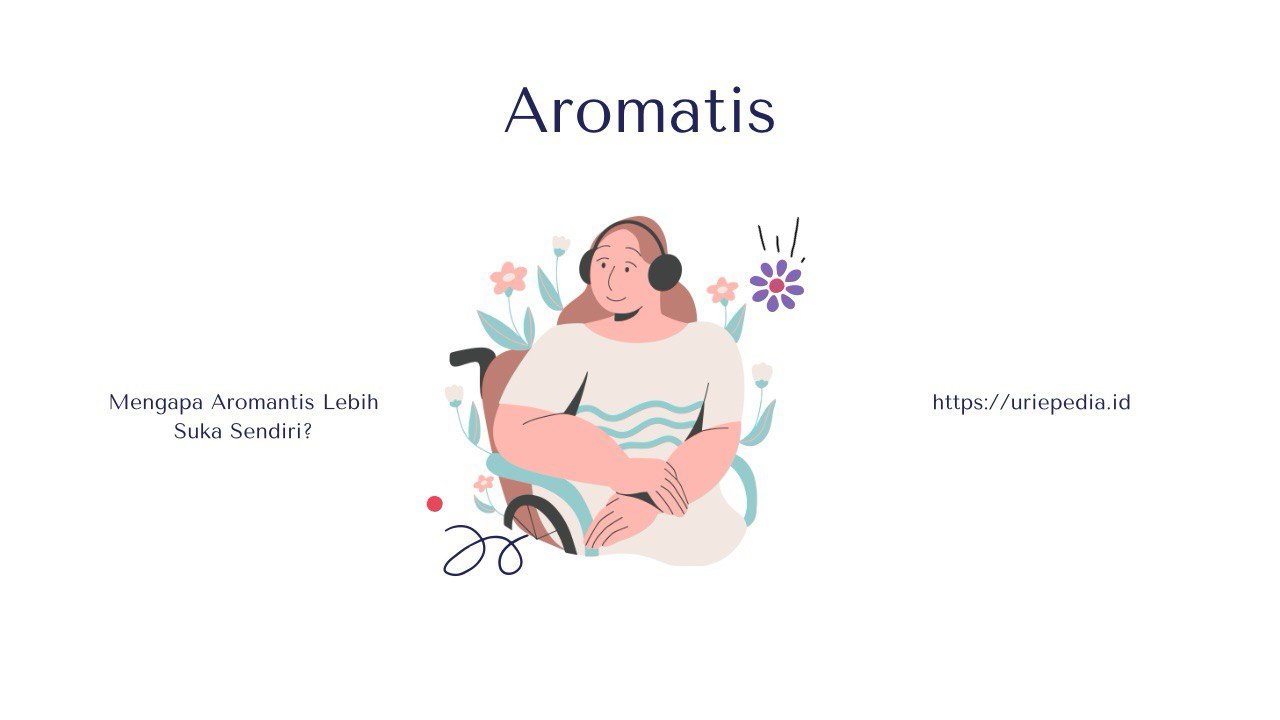 Aromatis

Mengapa Aromantis Lebih Suka Sendiri?

https://uriepedia.id